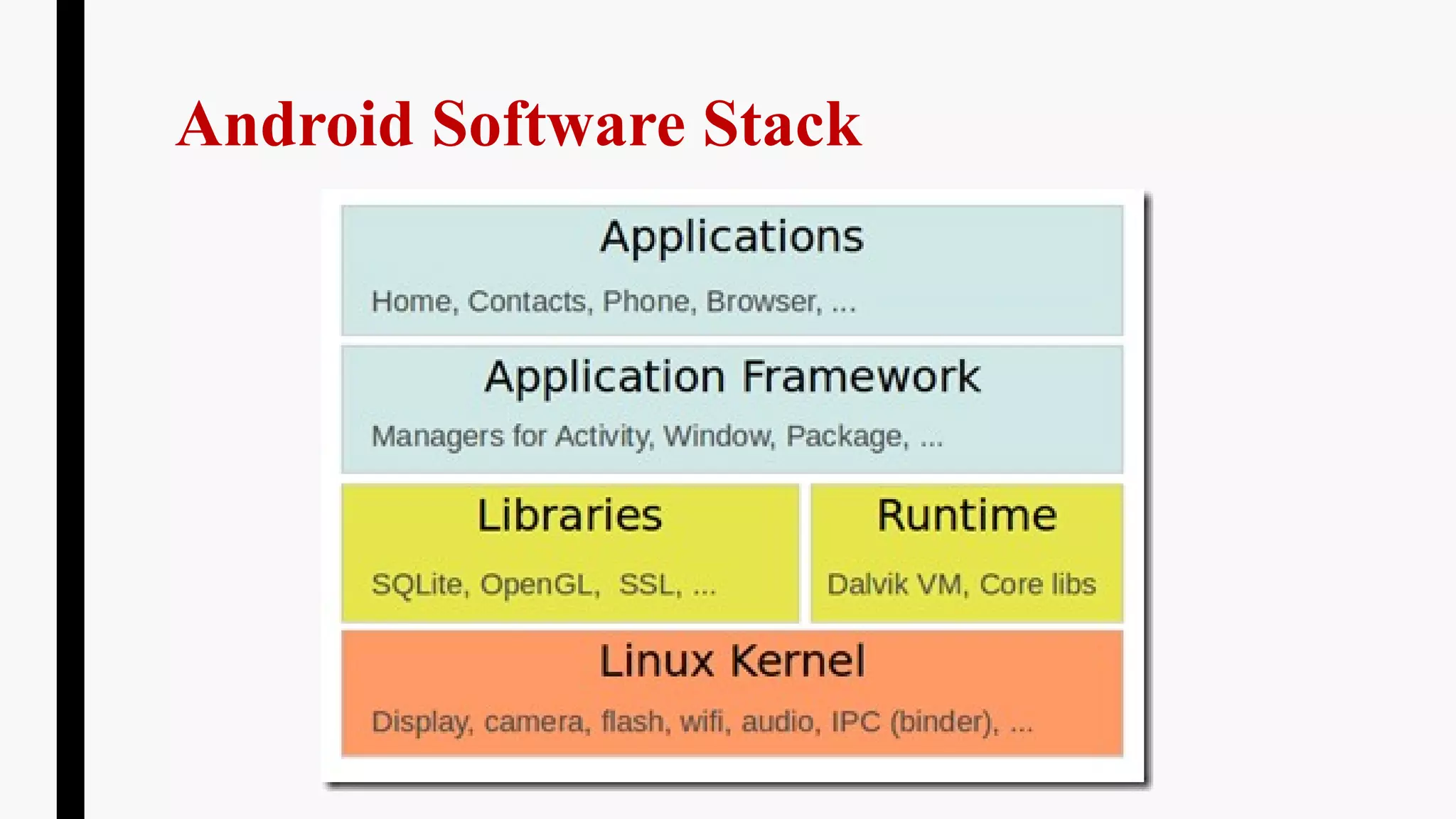 Android Software Stack

Applications

Home, Contacts, Phone, Browser, ...

Application Framework

Managers for Activity, Window, Package, ...

Libraries

SQLite, OpenGL, SSL, ...

Runtime

Dalvik VM, Core libs

Linux Kernel

Display, camera, flash, wifi, audio, IPC (binder), ...